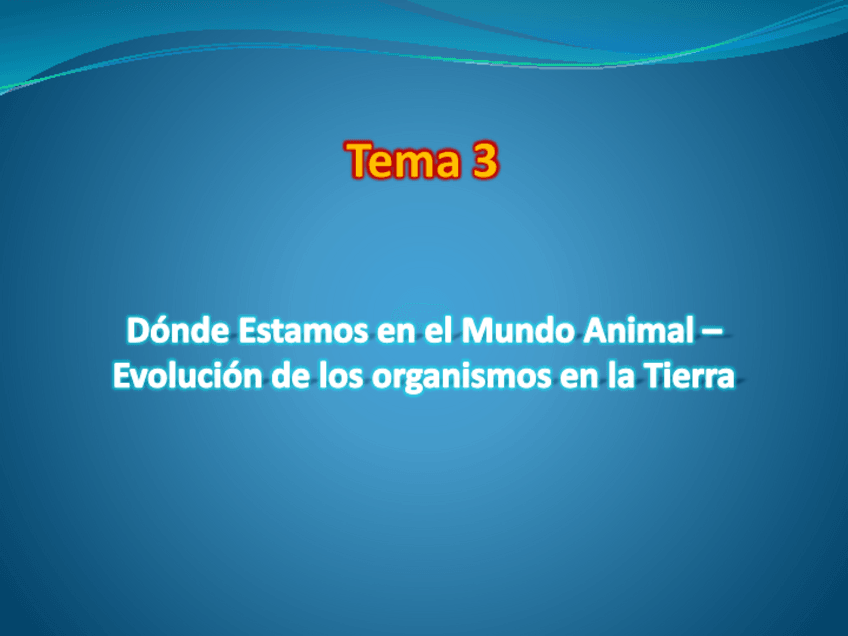 Tema 3

Dónde Estamos en el Mundo Animal – Evolución de los organismos en la Tierra